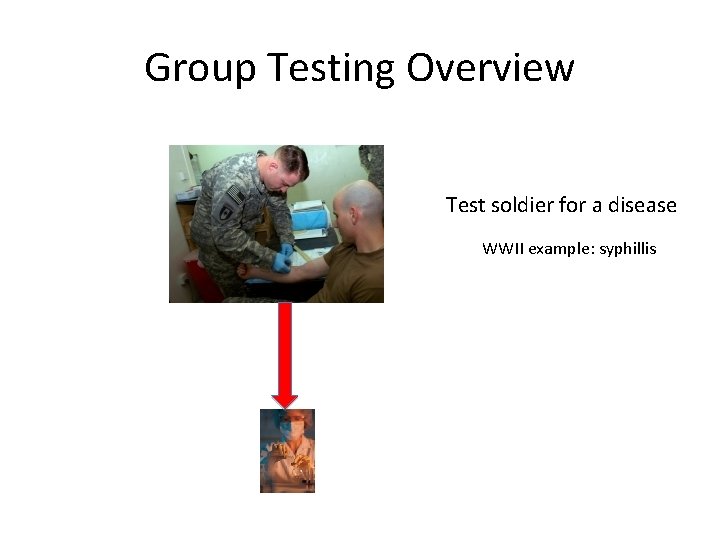 Group Testing Overview

Test soldier for a disease

WWII example: syphillis